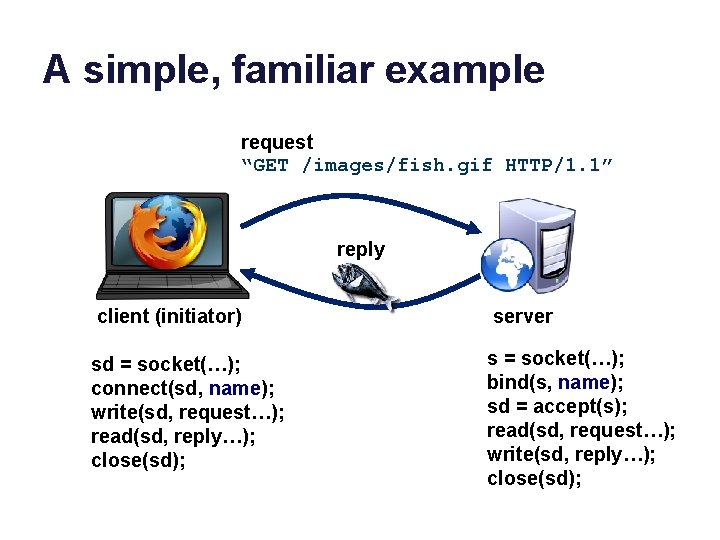 A simple, familiar example

request
“GET /images/fish.gif HTTP/1.1”

reply

client (initiator)

server

sd = socket(…);
connect(sd, name);
write(sd, request…);
read(sd, reply…);
close(sd);

s = socket(…);
bind(s, name);
sd = accept(s);
read(sd, request…);
write(sd, reply…);
close(sd);